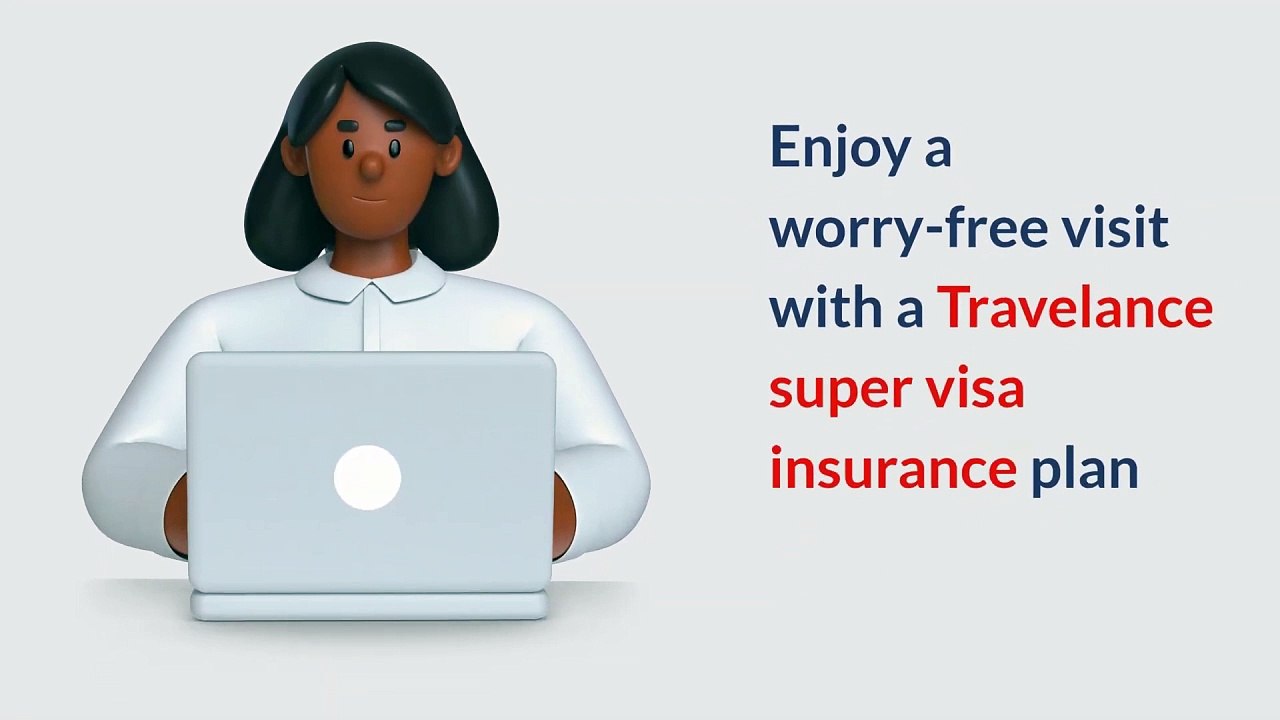 Enjoy a worry-free visit with a Travelance super visa insurance plan